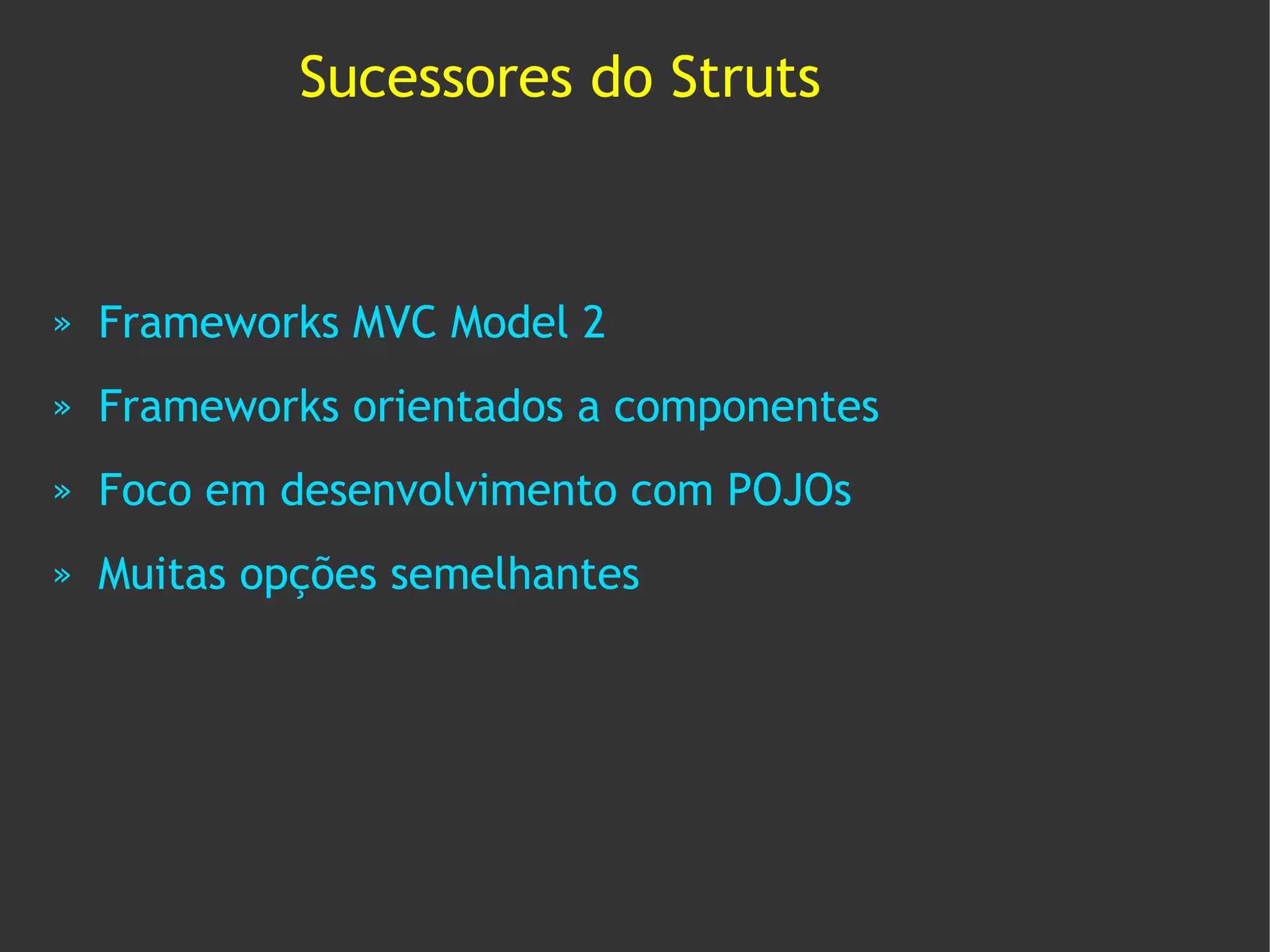 Sucessores do Struts

» Frameworks MVC Model 2

» Frameworks orientados a componentes

» Foco em desenvolvimento com POJOs

» Muitas opções semelhantes